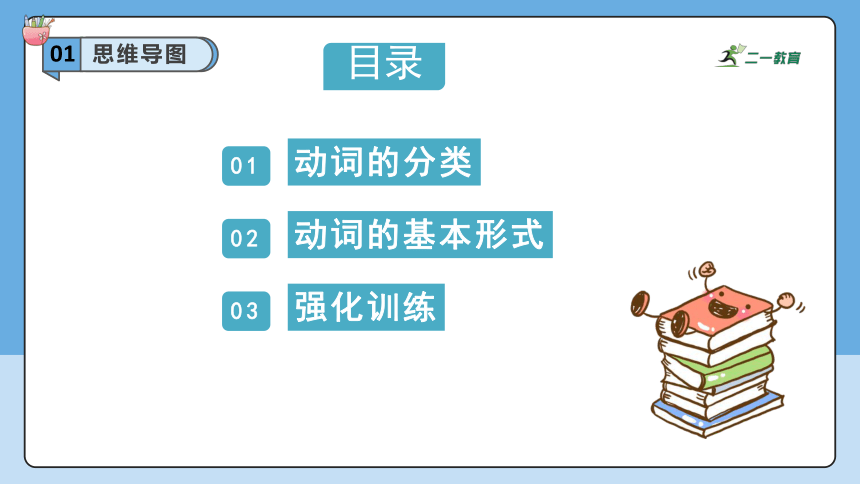 01 思维导图

目录

二一教育

01 动词的分类

02 动词的基本形式

03 强化训练